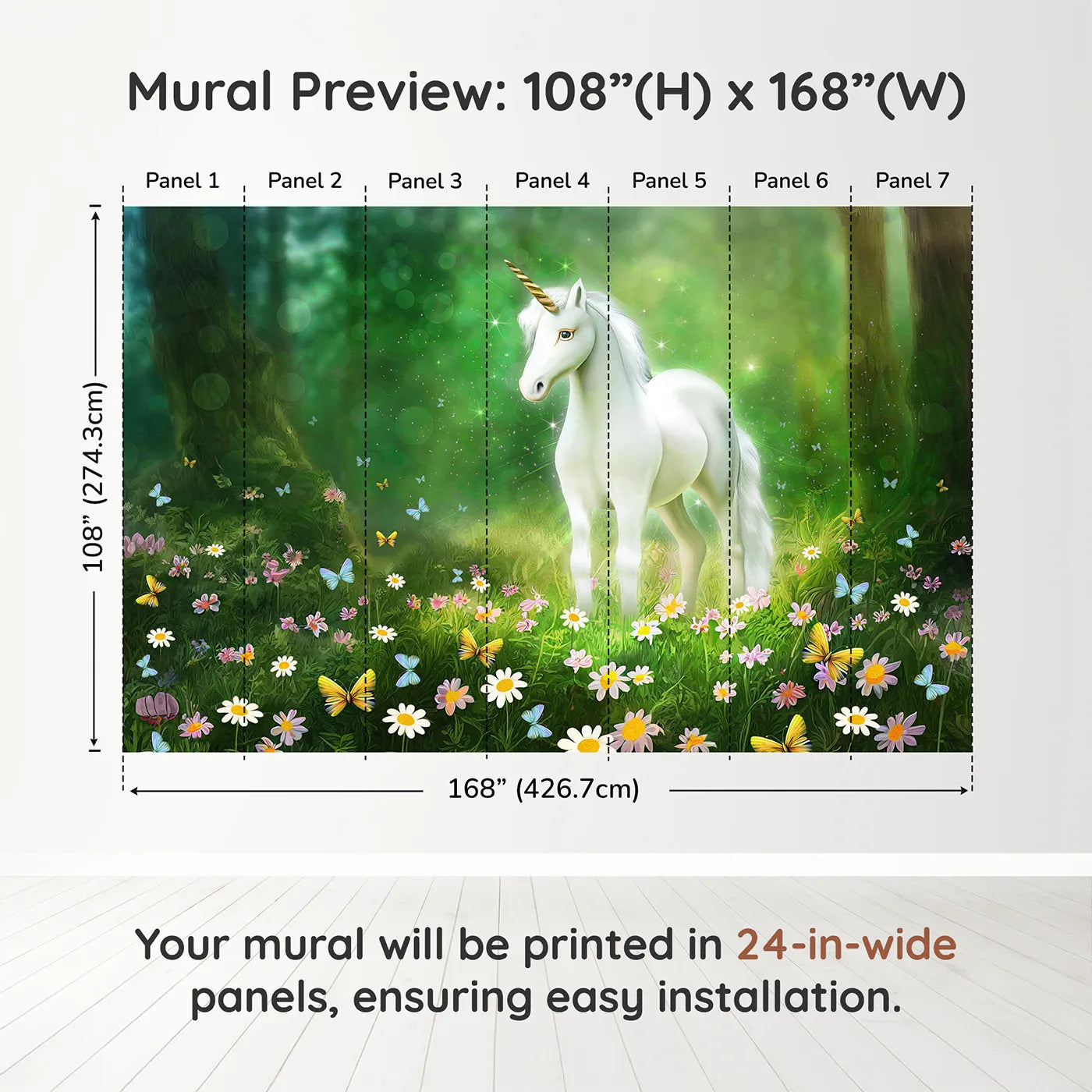 Mural Preview: 108”(H) x 168”(W)

Panel 1 Panel 2 Panel 3 Panel 4 Panel 5 Panel 6 Panel 7

108” (274.3cm)

168” (426.7cm)

Your mural will be printed in 24-in-wide panels, ensuring easy installation.